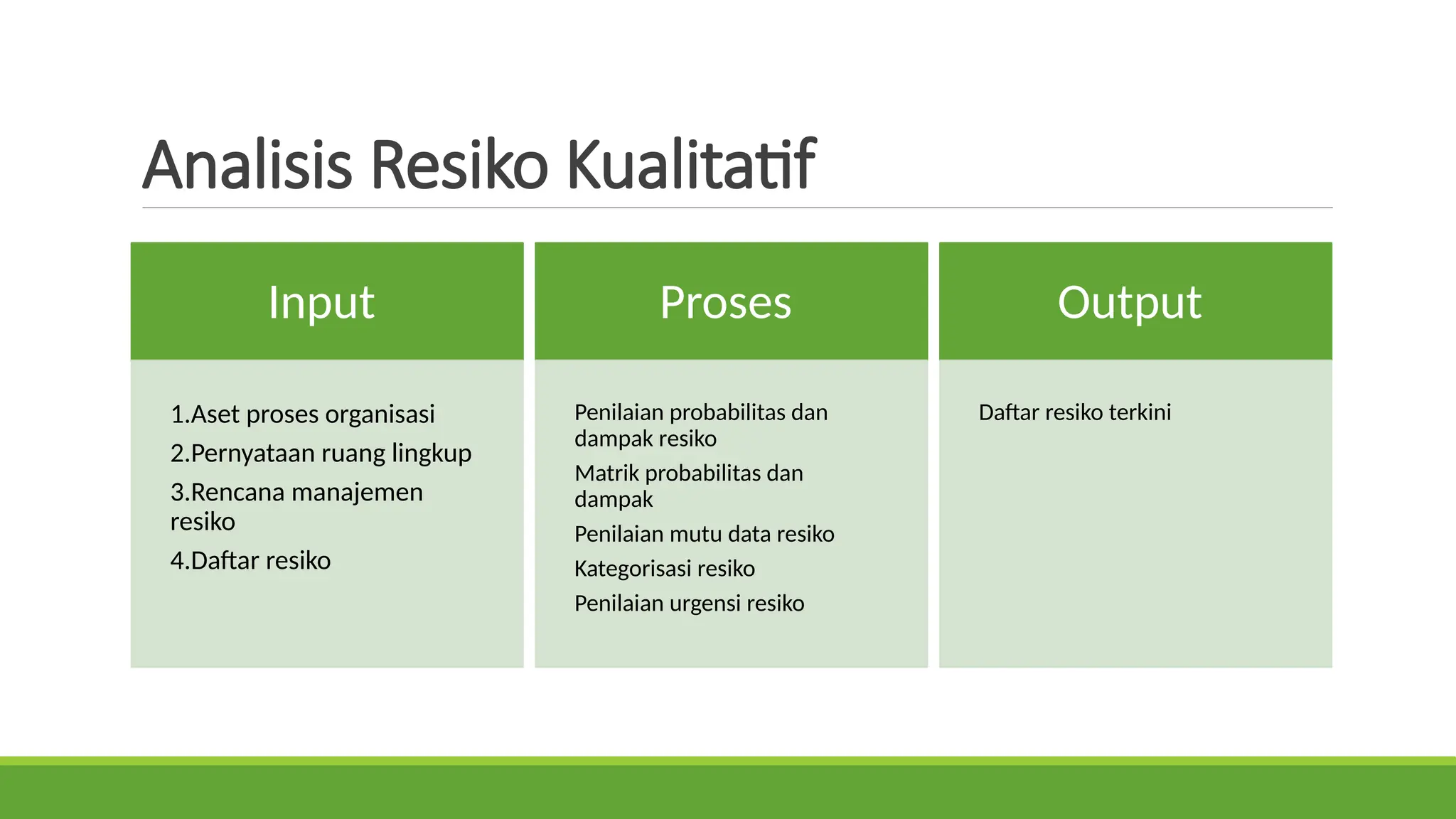 Analisis Resiko Kualitatif

Input

1.Aset proses organisasi
2.Pernyataan ruang lingkup
3.Rencana manajemen resiko
4.Daftar resiko

Proses

Penilaian probabilitas dan dampak resiko
Matrik probabilitas dan dampak
Penilaian mutu data resiko
Kategorisasi resiko
Penilaian urgensi resiko

Output

Daftar resiko terkini